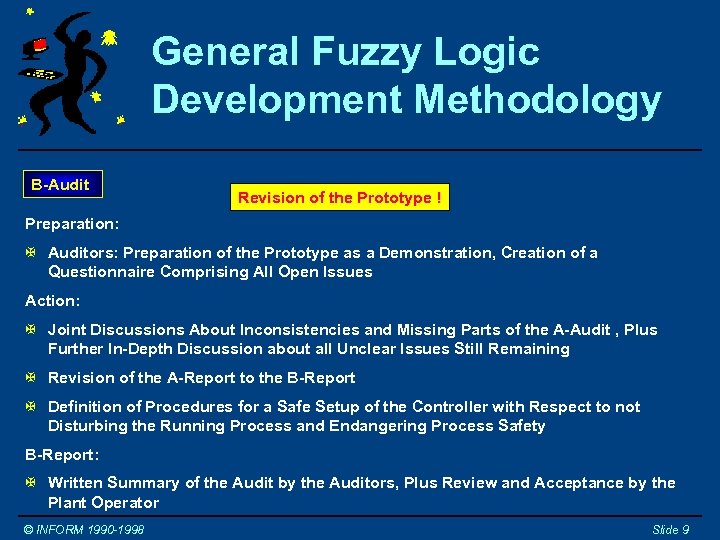 General Fuzzy Logic Development Methodology

B-Audit

Revision of the Prototype !

Preparation:

Auditors: Preparation of the Prototype as a Demonstration, Creation of a Questionnaire Comprising All Open Issues

Action:

Joint Discussions About Inconsistencies and Missing Parts of the A-Audit , Plus Further In-Depth Discussion about all Unclear Issues Still Remaining

Revision of the A-Report to the B-Report

Definition of Procedures for a Safe Setup of the Controller with Respect to not Disturbing the Running Process and Endangering Process Safety

B-Report:

Written Summary of the Audit by the Auditors, Plus Review and Acceptance by the Plant Operator

© INFORM 1990-1998

Slide 9